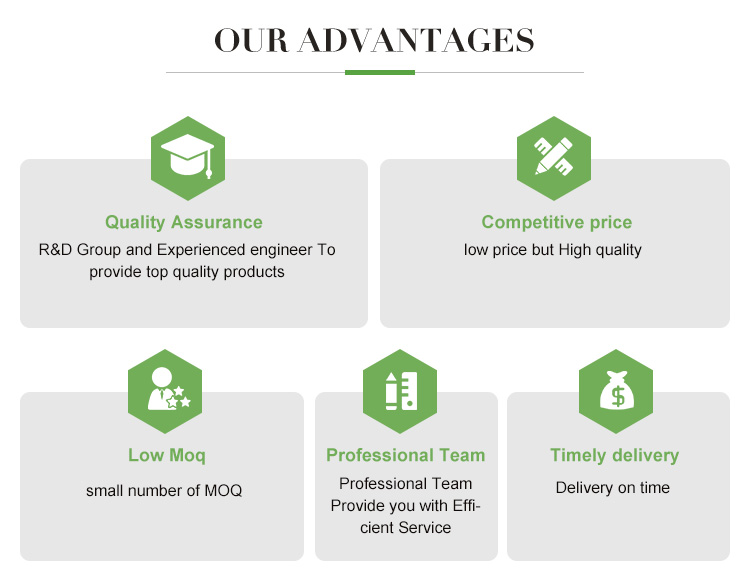 OUR ADVANTAGES

Quality Assurance

R&D Group and Experienced engineer To provide top quality products

Competitive price

low price but High quality

Low Moq

small number of MOQ

Professional Team

Professional Team Provide you with Efficient Service

Timely delivery

Delivery on time